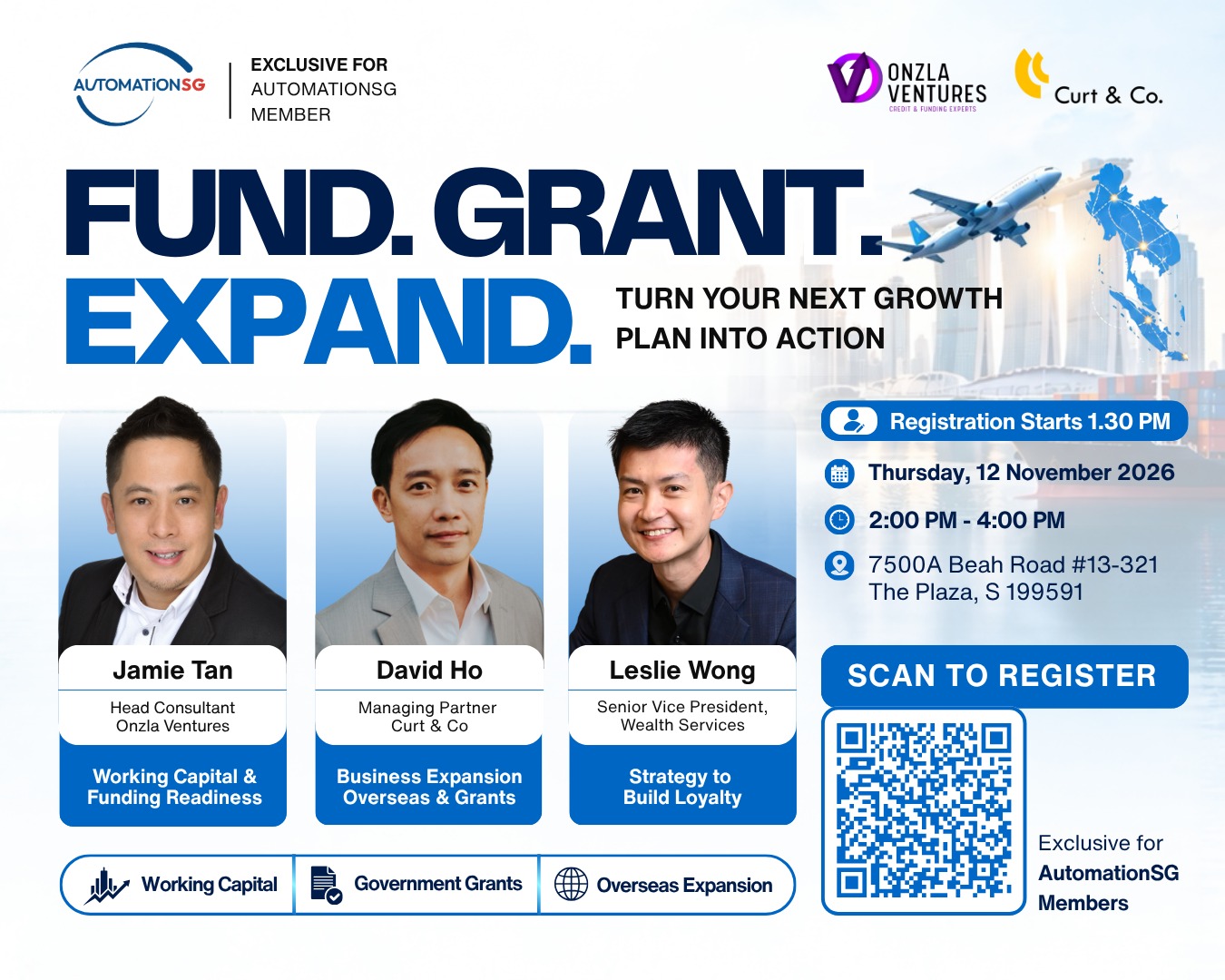 AUTOMATIONSG

EXCLUSIVE FOR
AUTOMATIONSG
MEMBER

ONZLA
VENTURES
CREDIT & FUNDING EXPERTS

Curt & Co.

FUND. GRANT.
EXPAND.

TURN YOUR NEXT GROWTH
PLAN INTO ACTION

Jamie Tan
Head Consultant
Onzla Ventures
Working Capital & Funding Readiness

David Ho
Managing Partner
Curt & Co
Business Expansion Overseas & Grants

Leslie Wong
Senior Vice President,
Wealth Services
Strategy to Build Loyalty

Working Capital
Government Grants
Overseas Expansion

Registration Starts 1.30 PM

Thursday, 12 November 2026

2:00 PM - 4:00 PM

7500A Beah Road #13-321
The Plaza, S 199591

SCAN TO REGISTER

Exclusive for
AutomationSG
Members